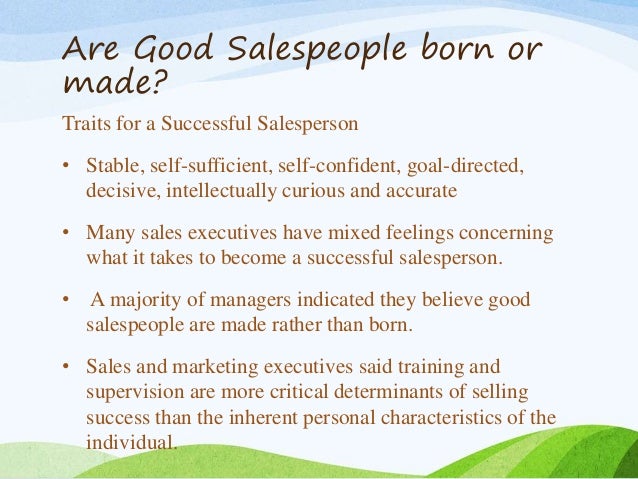 Are Good Salespeople born or made?

Traits for a Successful Salesperson

• Stable, self-sufficient, self-confident, goal-directed, decisive, intellectually curious and accurate

• Many sales executives have mixed feelings concerning what it takes to become a successful salesperson.

• A majority of managers indicated they believe good salespeople are made rather than born.

• Sales and marketing executives said training and supervision are more critical determinants of selling success than the inherent personal characteristics of the individual.